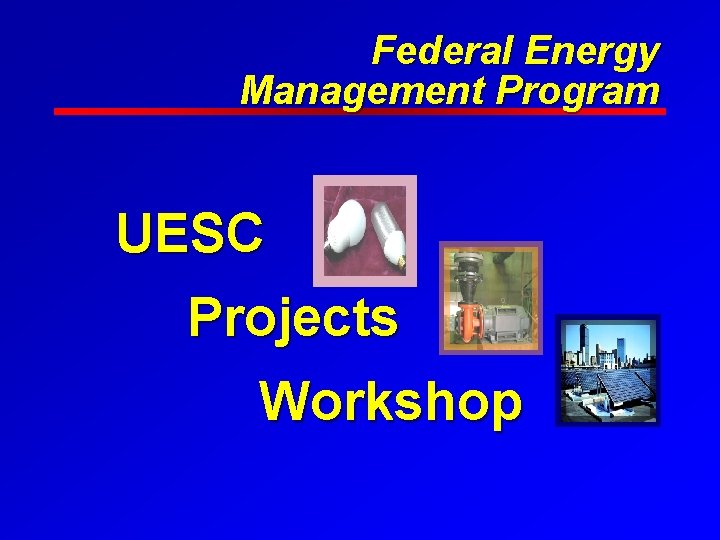 Federal Energy Management Program

UESC

Projects

Workshop